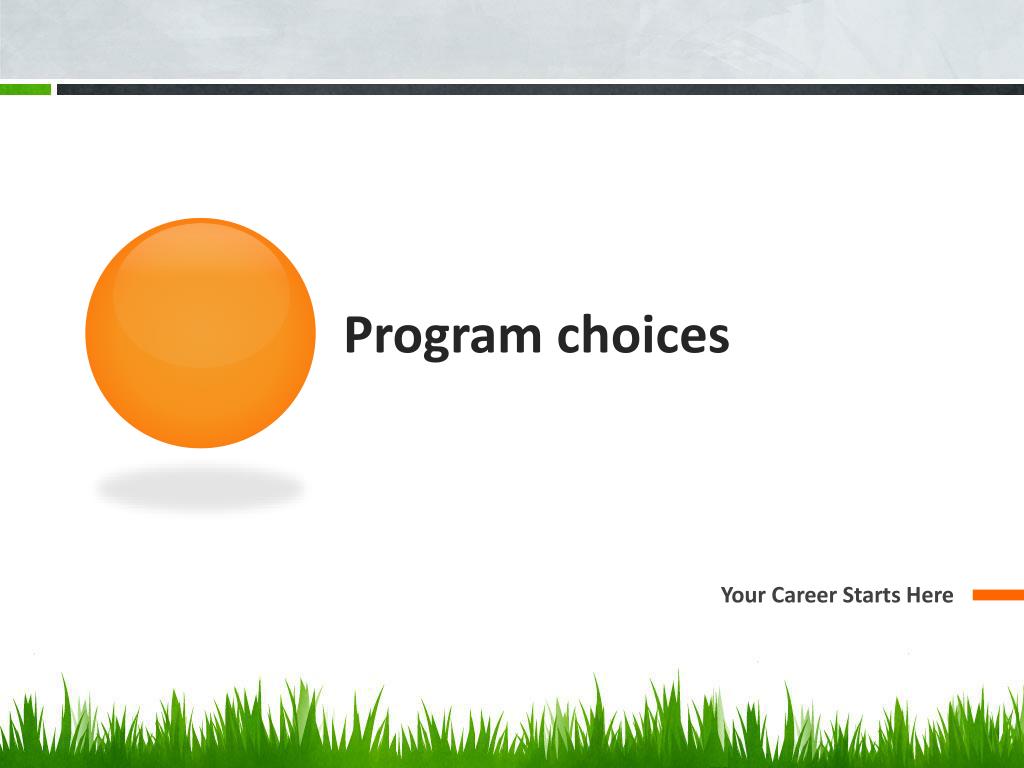 Program choices

Your Career Starts Here